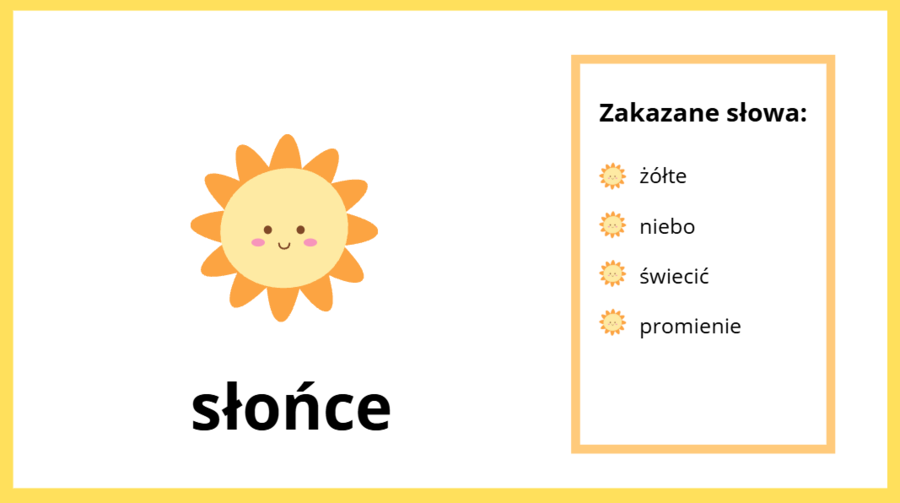 słońce

Zakazane słowa:

żółte

niebo

świecić

promienie